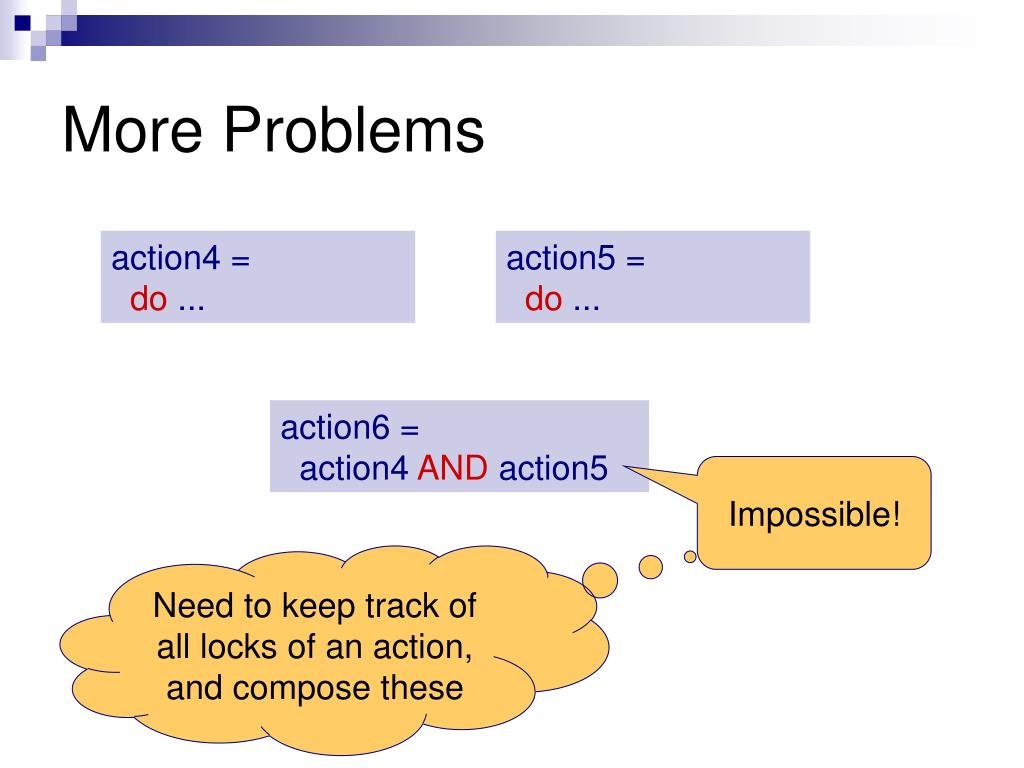 More Problems

action4 =
  do ...

action5 =
  do ...

action6 =
  action4 AND action5

Impossible!

Need to keep track of all locks of an action, and compose these